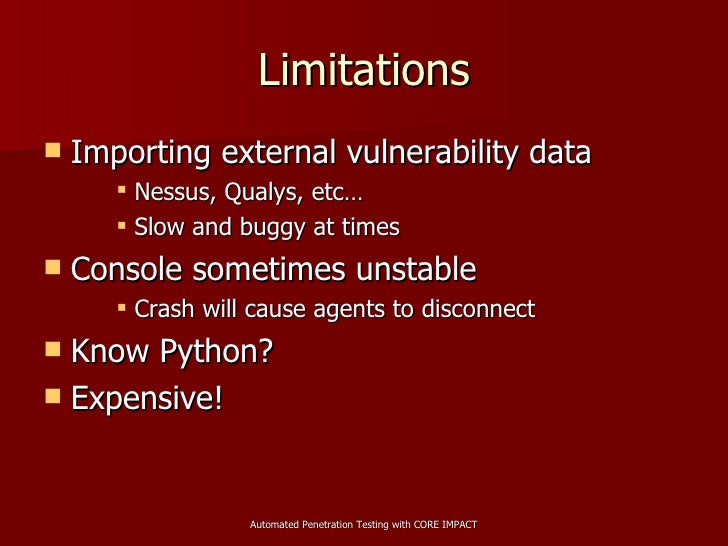 Limitations

- Importing external vulnerability data
  - Nessus, Qualys, etc…
  - Slow and buggy at times
- Console sometimes unstable
  - Crash will cause agents to disconnect
- Know Python?
- Expensive!

Automated Penetration Testing with CORE IMPACT